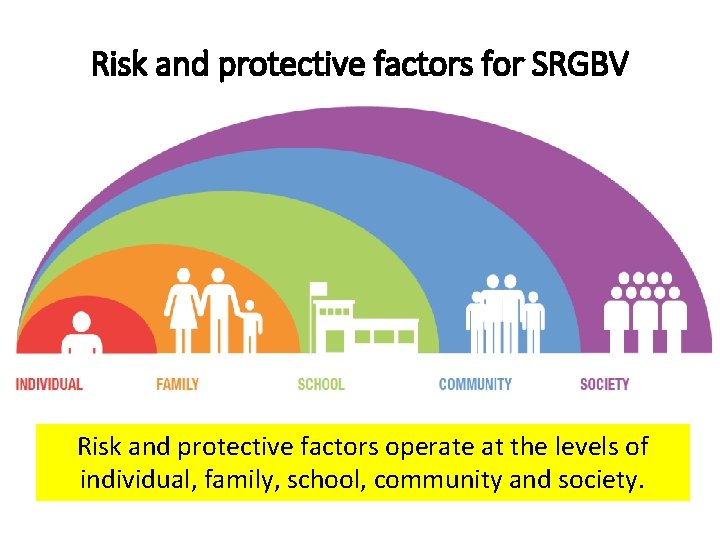 Risk and protective factors for SRGBV

INDIVIDUAL FAMILY SCHOOL COMMUNITY SOCIETY

Risk and protective factors operate at the levels of individual, family, school, community and society.